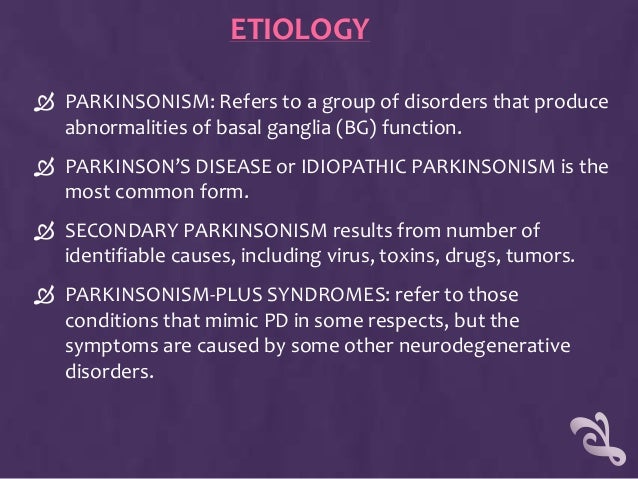 ETIOLOGY

PARKINSONISM: Refers to a group of disorders that produce abnormalities of basal ganglia (BG) function.

PARKINSON'S DISEASE or IDIOPATHIC PARKINSONISM is the most common form.

SECONDARY PARKINSONISM results from number of identifiable causes, including virus, toxins, drugs, tumors.

PARKINSONISM-PLUS SYNDROMES: refer to those conditions that mimic PD in some respects, but the symptoms are caused by some other neurodegenerative disorders.